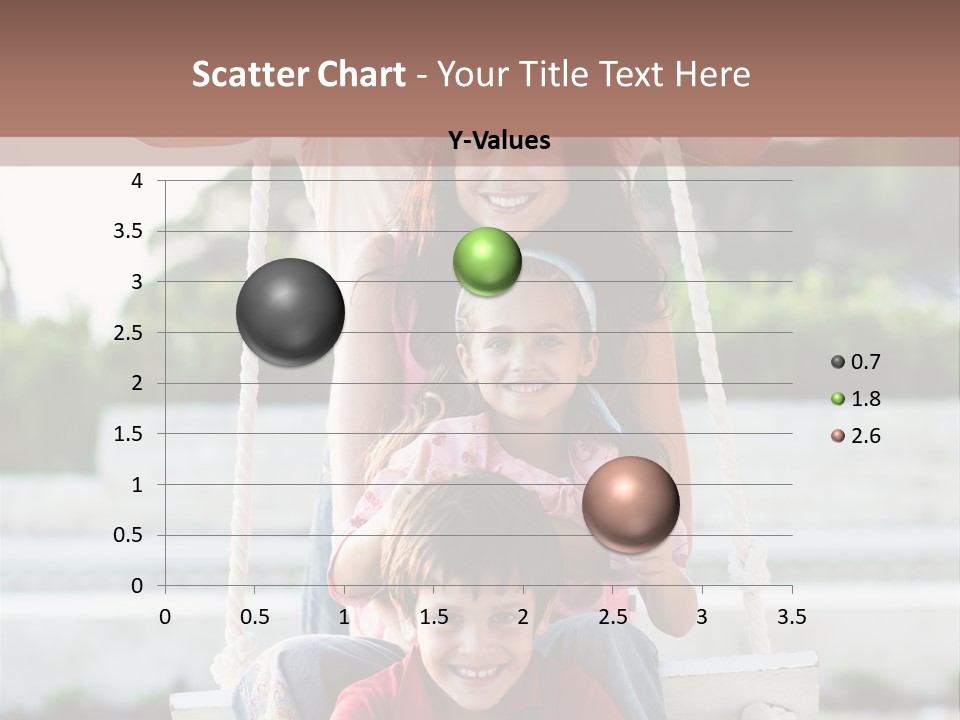 Scatter Chart - Your Title Text Here

Y-Values

4
3.5
3
2.5
2
1.5
1
0.5
0

0 0.5 1 1.5 2 2.5 3 3.5

0.7
1.8
2.6